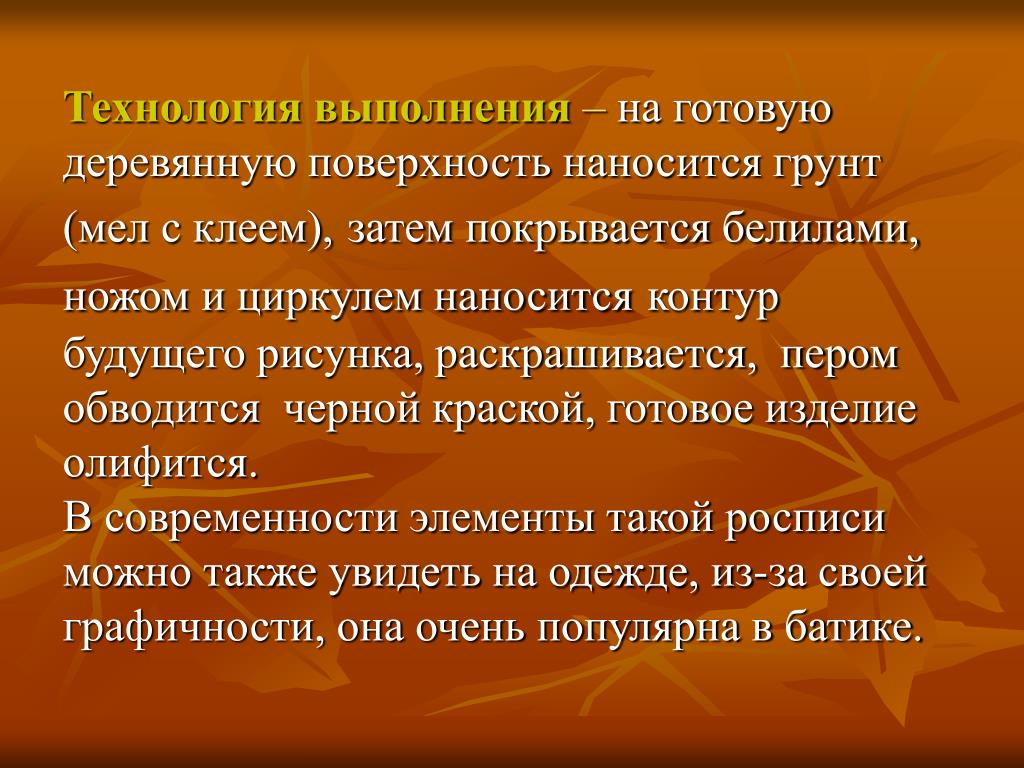 Технология выполнения – на готовую деревянную поверхность наносится грунт (мел с клеем), затем покрывается белилами, ножом и циркулем наносится контур будущего рисунка, раскрашивается, пером обводится черной краской, готовое изделие олифится.
В современности элементы такой росписи можно также увидеть на одежде, из-за своей графичности, она очень популярна в батике.